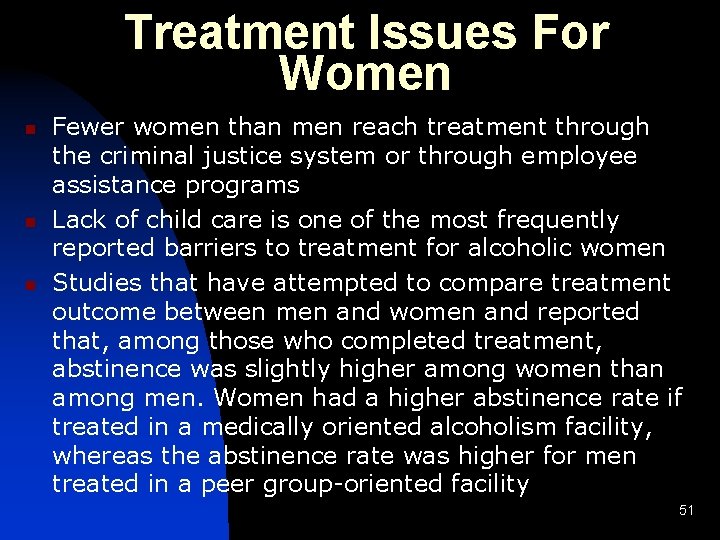 Treatment Issues For Women

- Fewer women than men reach treatment through the criminal justice system or through employee assistance programs
- Lack of child care is one of the most frequently reported barriers to treatment for alcoholic women
- Studies that have attempted to compare treatment outcome between men and women and reported that, among those who completed treatment, abstinence was slightly higher among women than among men. Women had a higher abstinence rate if treated in a medically oriented alcoholism facility, whereas the abstinence rate was higher for men treated in a peer group-oriented facility

51